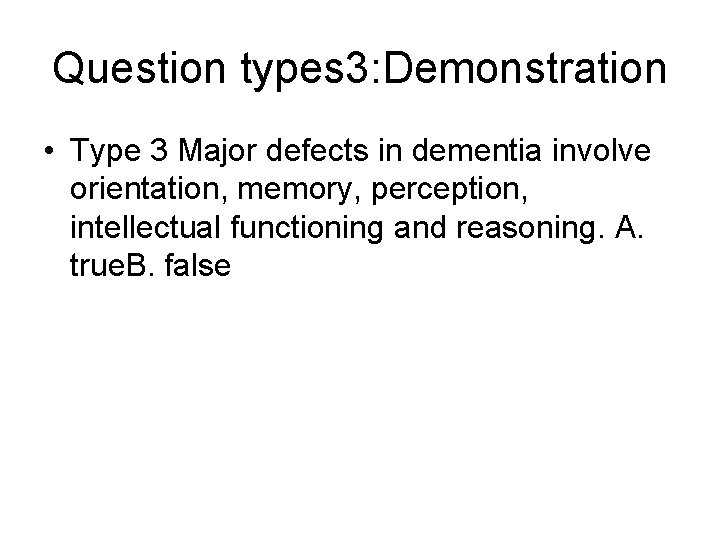 Question types3:Demonstration

• Type 3 Major defects in dementia involve orientation, memory, perception, intellectual functioning and reasoning. A. trueB. false